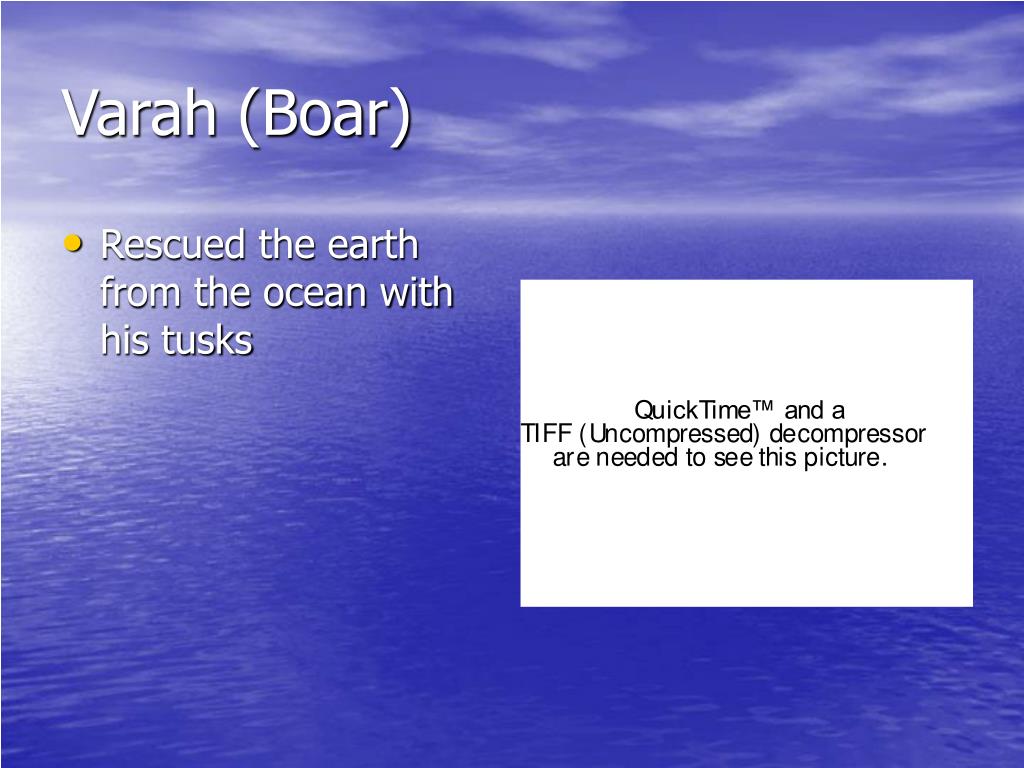 Varah (Boar)

• Rescued the earth from the ocean with his tusks

QuickTime™ and a
TIFF (Uncompressed) decompressor
are needed to see this picture.